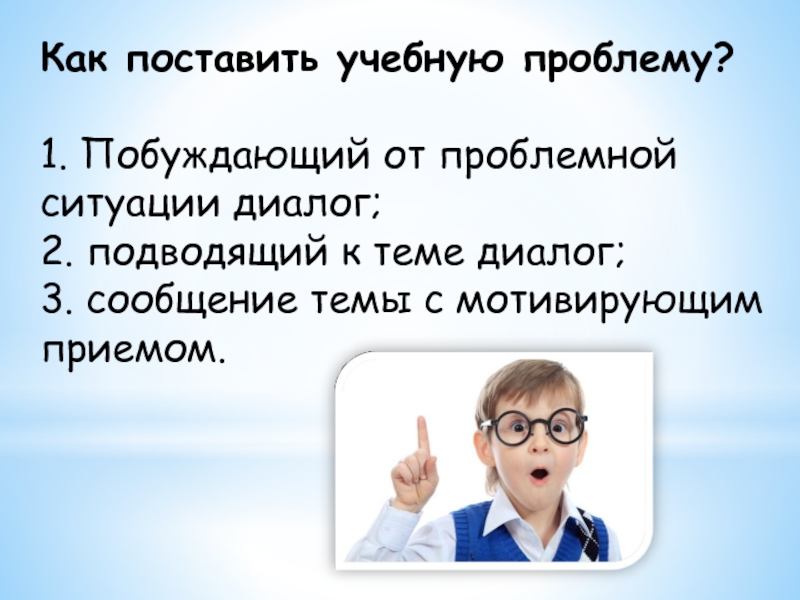 Как поставить учебную проблему?

1. Побуждающий от проблемной ситуации диалог;
2. подводящий к теме диалог;
3. сообщение темы с мотивирующим приемом.